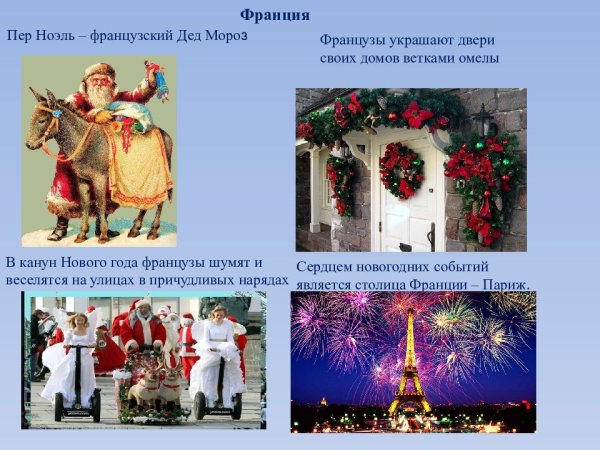 Франция

Пер Ноэль – французский Дед Мороз

Французы украшают двери своих домов ветками омелы

В канун Нового года французы шумят и веселятся на улицах в причудливых нарядах

Сердцем новогодних событий является столица Франции – Париж.